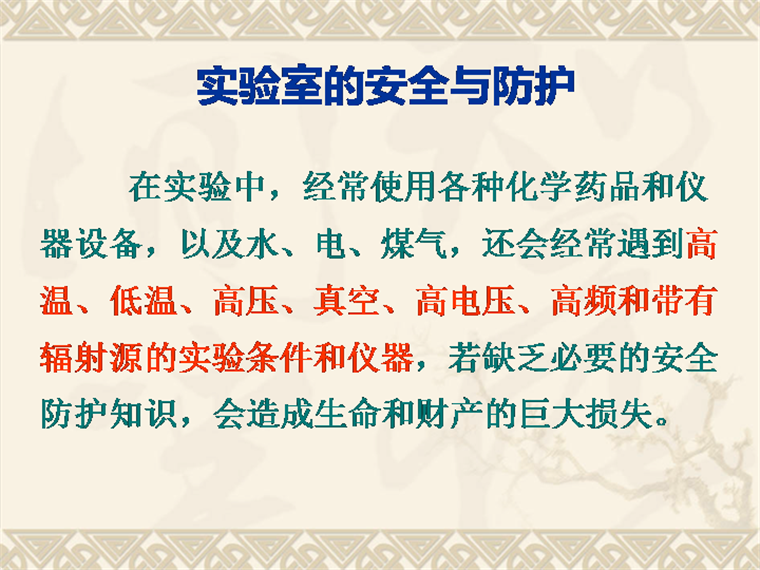 实验室的安全与防护

在实验中，经常使用各种化学药品和仪器设备，以及水、电、煤气，还会经常遇到高温、低温、高压、真空、高电压、高频和带有辐射源的实验条件和仪器，若缺乏必要的安全防护知识，会造成生命和财产的巨大损失。